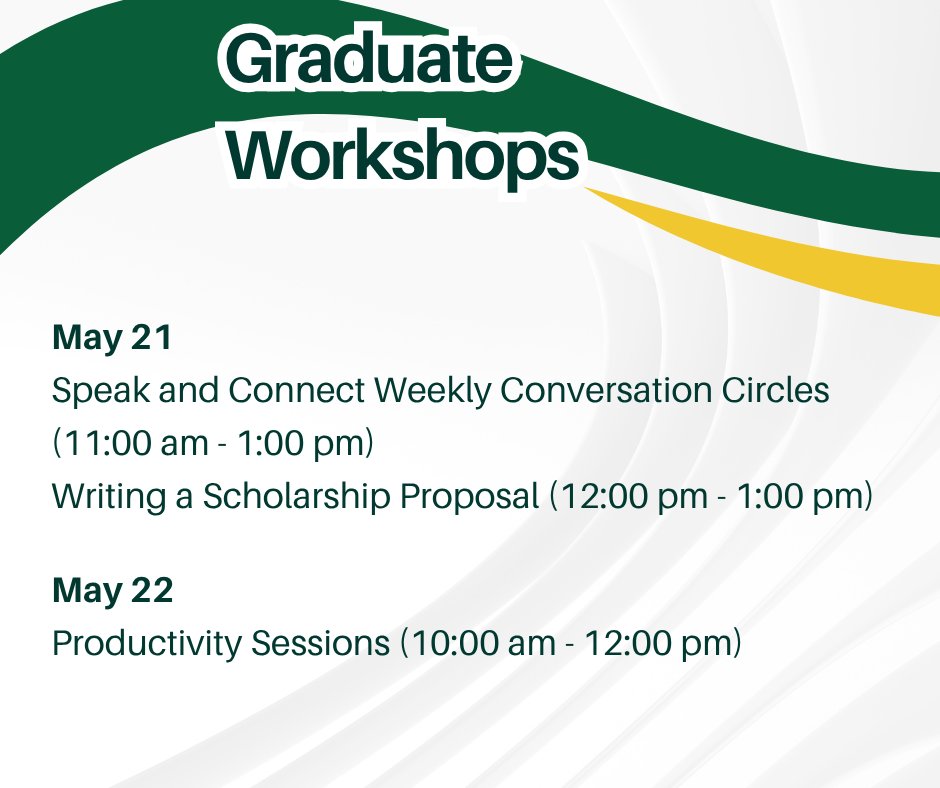 Graduate Workshops

May 21
Speak and Connect Weekly Conversation Circles (11:00 am - 1:00 pm)
Writing a Scholarship Proposal (12:00 pm - 1:00 pm)

May 22
Productivity Sessions (10:00 am - 12:00 pm)